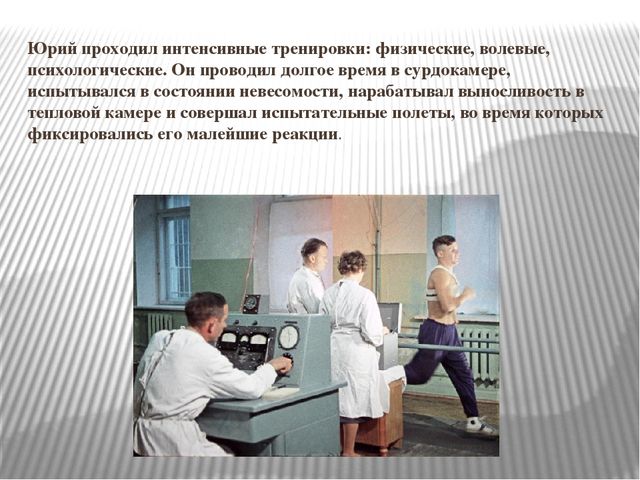 Юрий проходил интенсивные тренировки: физические, волевые, психологические. Он проводил долгое время в сурдокамере, испытывался в состоянии невесомости, нарабатывал выносливость в тепловой камере и совершал испытательные полеты, во время которых фиксировались его малейшие реакции.